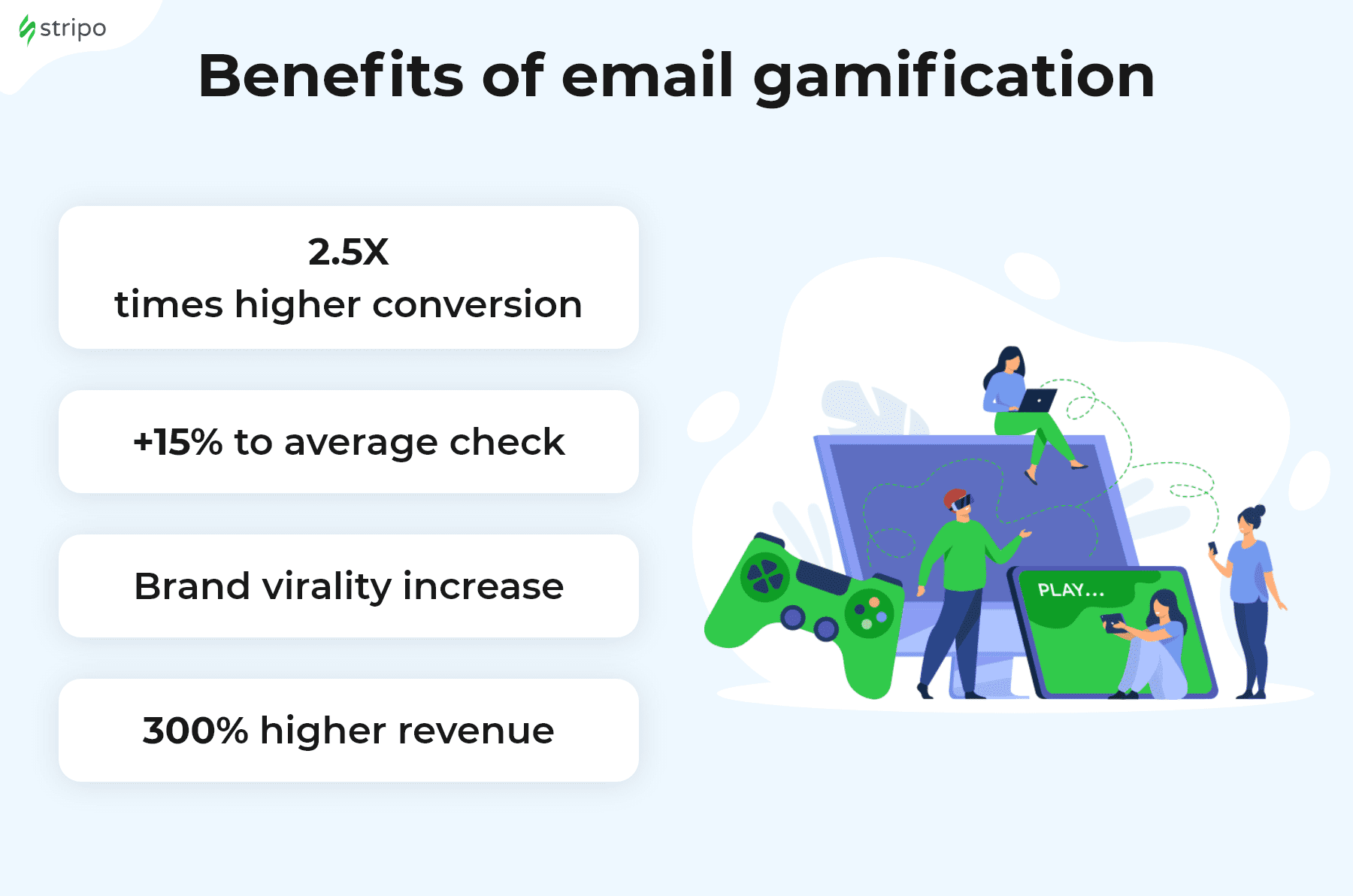 stripo

Benefits of email gamification

2.5X
times higher conversion

+15% to average check

Brand virality increase

300% higher revenue

PLAY...